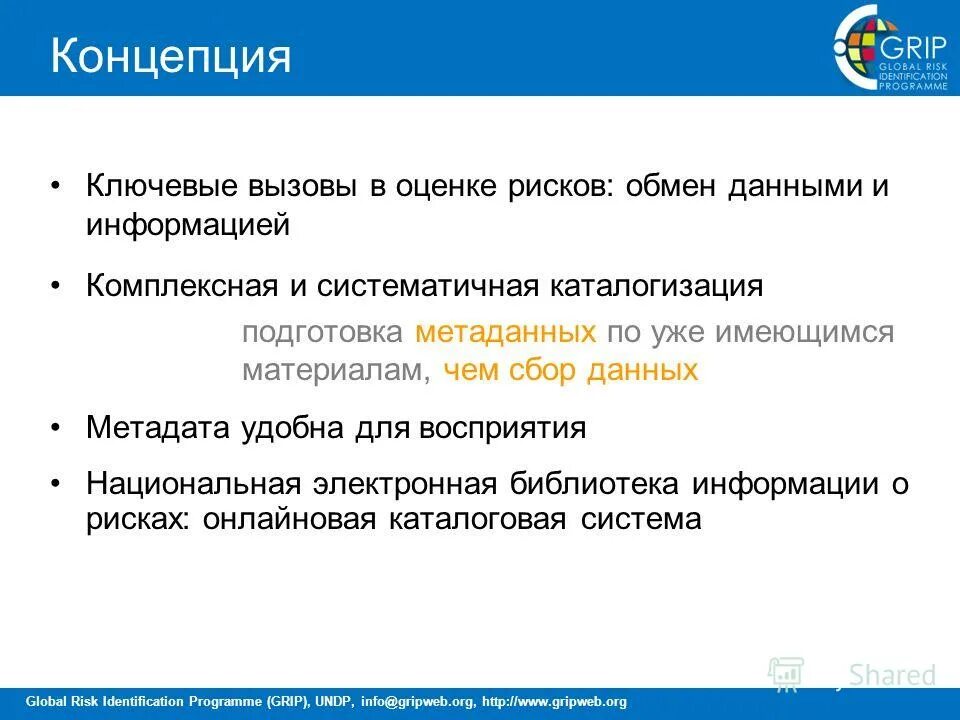 Концепция

GRIP
GLOBAL RISK IDENTIFICATION PROGRAMME

• Ключевые вызовы в оценке рисков: обмен данными и информацией

• Комплексная и систематичная каталогизация

подготовка метаданных по уже имеющимся материалам, чем сбор данных

• Метадата удобна для восприятия

• Национальная электронная библиотека информации о рисках: онлайновая каталоговая система

Shared

Global Risk Identification Programme (GRIP), UNDP, info@gripweb.org, http://www.gripweb.org